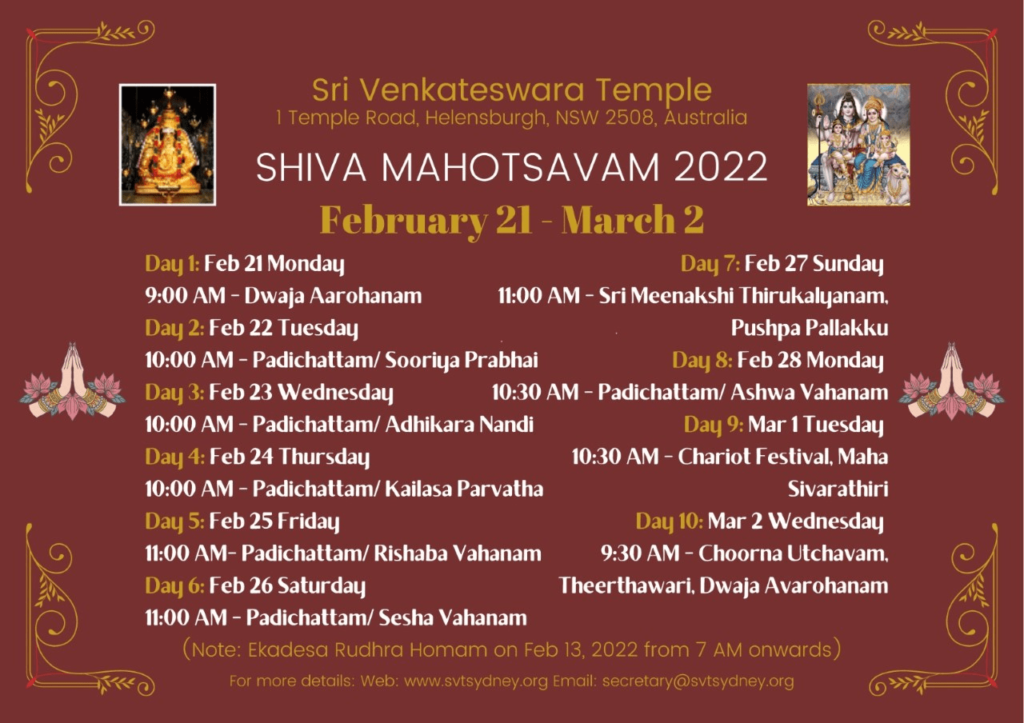 Sri Venkateswara Temple
1 Temple Road, Helensburgh, NSW 2508, Australia

SHIVA MAHOTSAVAM 2022

February 21 - March 2

Day 1: Feb 21 Monday
9:00 AM - Dwaja Aarohanam
Day 2: Feb 22 Tuesday
10:00 AM - Padichattam/ Sooriya Prabhai
Day 3: Feb 23 Wednesday
10:00 AM - Padichattam/ Adhikara Nandi
Day 4: Feb 24 Thursday
10:00 AM - Padichattam/ Kailasa Parvatha
Day 5: Feb 25 Friday
11:00 AM- Padichattam/ Rishaba Vahanam
Day 6: Feb 26 Saturday
11:00 AM - Padichattam/ Sesha Vahanam

Day 7: Feb 27 Sunday
11:00 AM - Sri Meenakshi Thirukalyanam, Pushpa Pallakku
Day 8: Feb 28 Monday
10:30 AM - Padichattam/ Ashwa Vahanam
Day 9: Mar 1 Tuesday
10:30 AM - Chariot Festival, Maha Sivarathiri
Day 10: Mar 2 Wednesday
9:30 AM - Choorna Utchavam, Theerthawari, Dwaja Avarohanam

(Note: Ekadesa Rudhra Homam on Feb 13, 2022 from 7 AM onwards)

For more details: Web: www.svtsydney.org Email: secretary@svtsydney.org